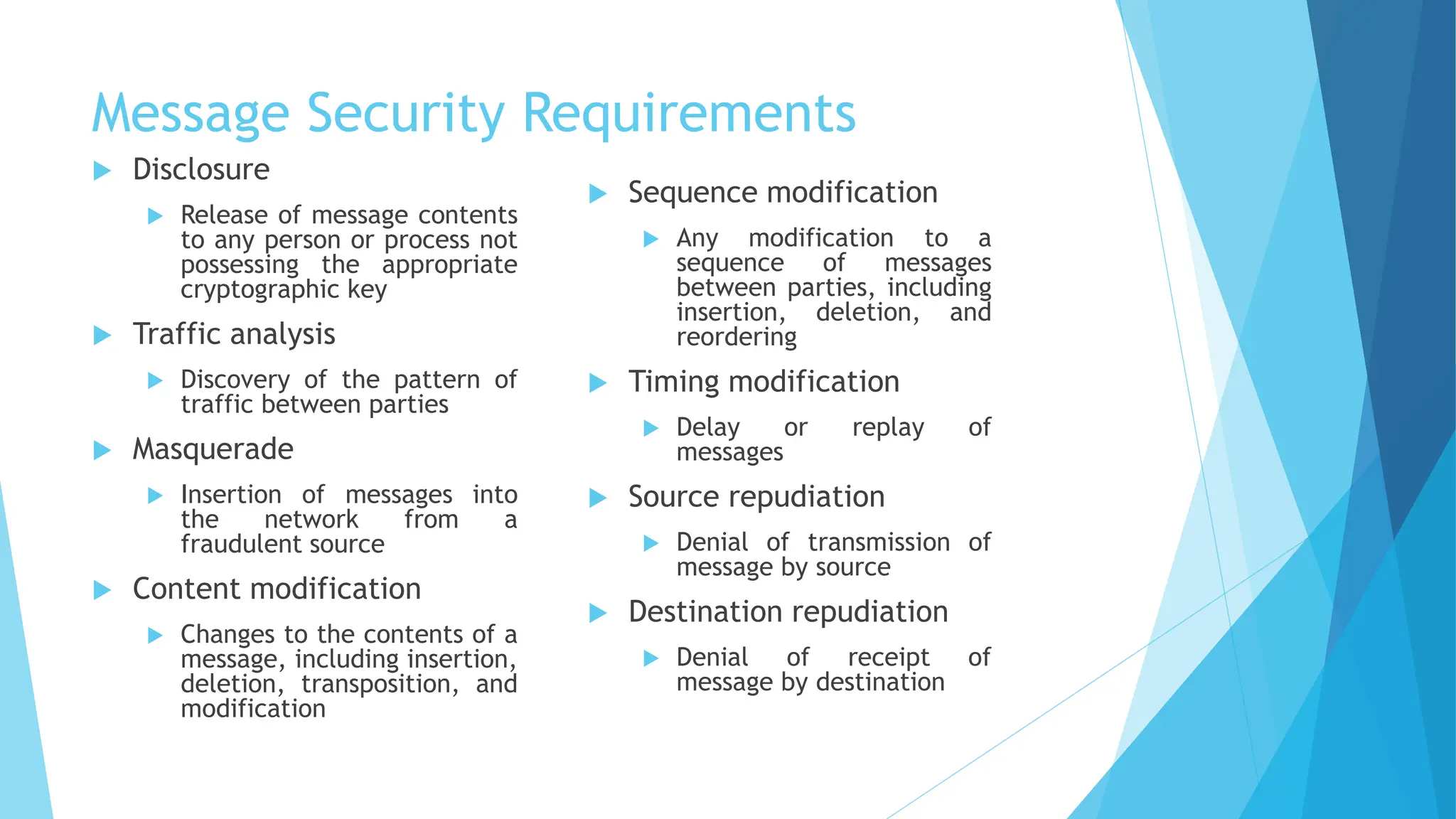 Message Security Requirements

Disclosure

Release of message contents to any person or process not possessing the appropriate cryptographic key

Traffic analysis

Discovery of the pattern of traffic between parties

Masquerade

Insertion of messages into the network from a fraudulent source

Content modification

Changes to the contents of a message, including insertion, deletion, transposition, and modification

Sequence modification

Any modification to a sequence of messages between parties, including insertion, deletion, and reordering

Timing modification

Delay or replay of messages

Source repudiation

Denial of transmission of message by source

Destination repudiation

Denial of receipt of message by destination